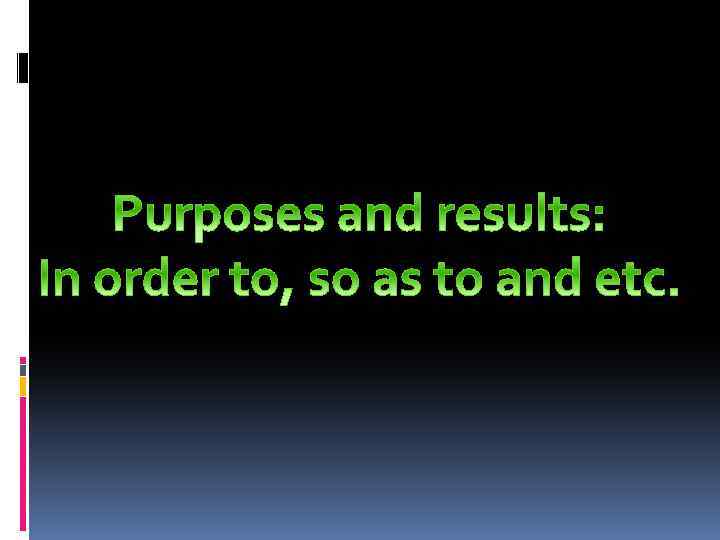 Purposes and results:
In order to, so as to and etc.